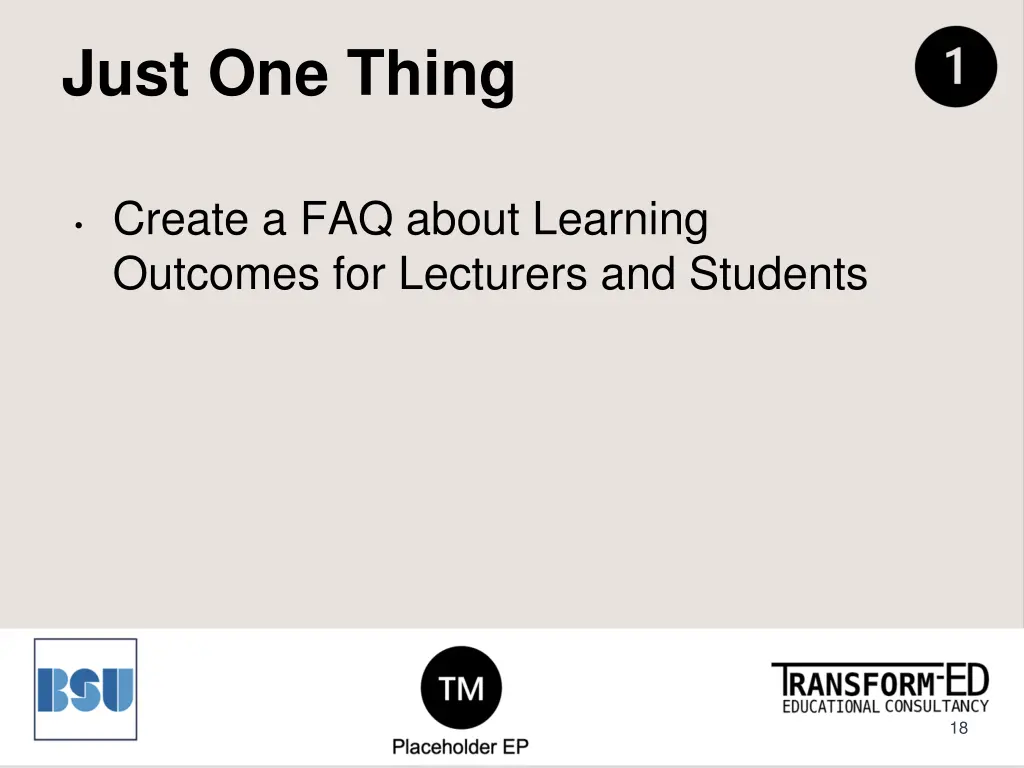 Just One Thing

1

• Create a FAQ about Learning Outcomes for Lecturers and Students

BSU

TM

Placeholder EP

TRANSFORM-ED
EDUCATIONAL CONSULTANCY

18